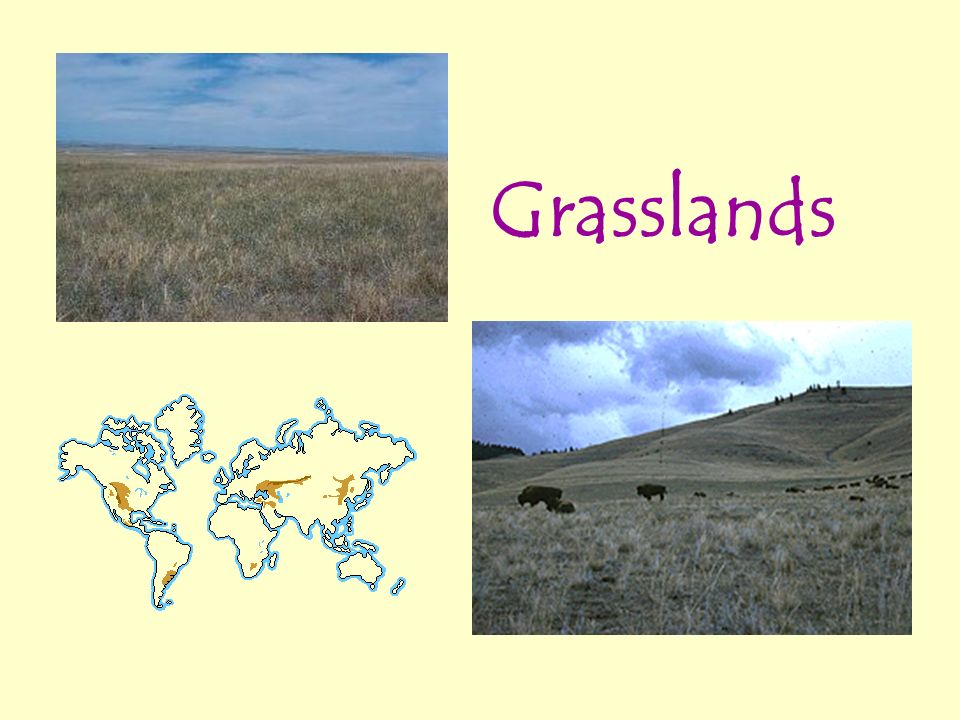 Grasslands